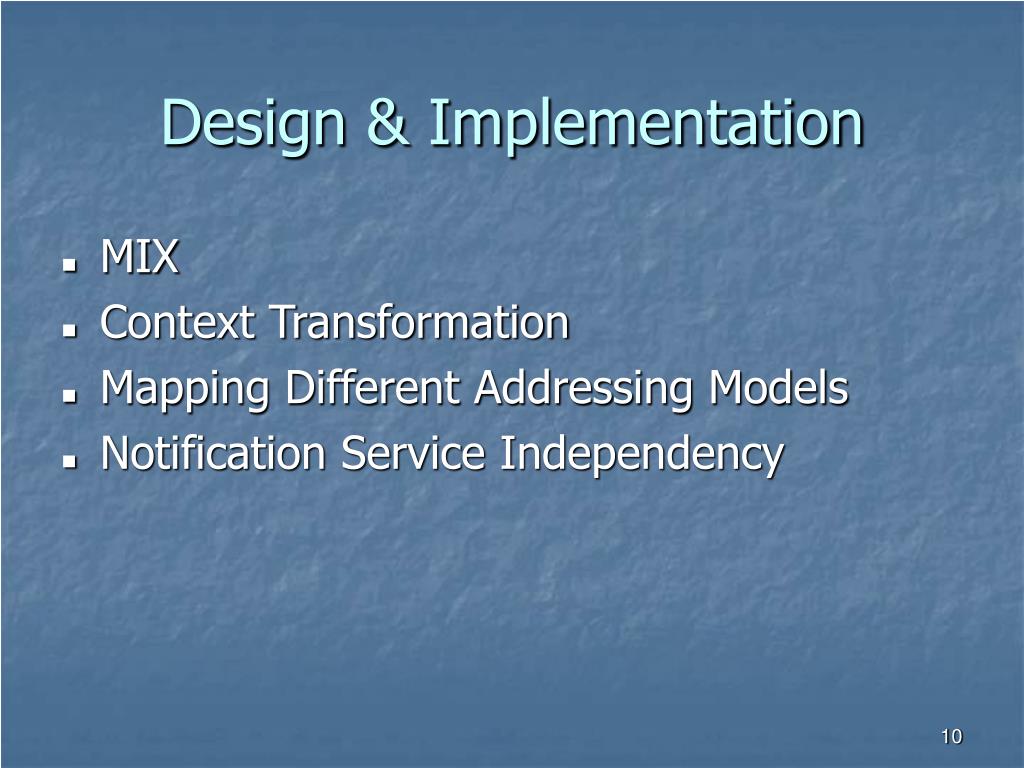 Design & Implementation

- MIX
- Context Transformation
- Mapping Different Addressing Models
- Notification Service Independency

10